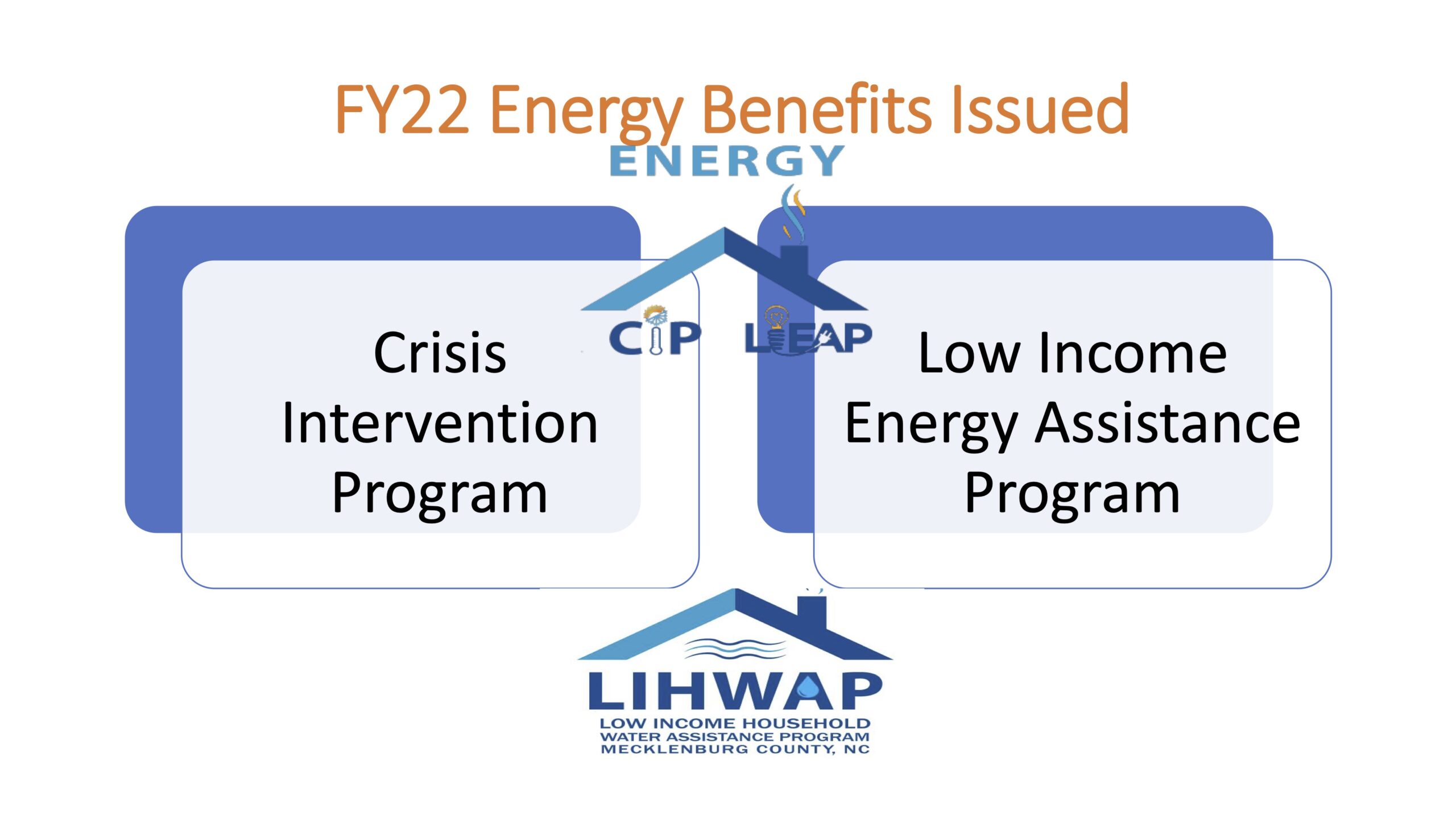 FY22 Energy Benefits Issued

ENERGY

CIP LIEAP

Crisis Intervention Program

Low Income Energy Assistance Program

LIHWAP
LOW INCOME HOUSEHOLD WATER ASSISTANCE PROGRAM MECKLENBURG COUNTY, NC